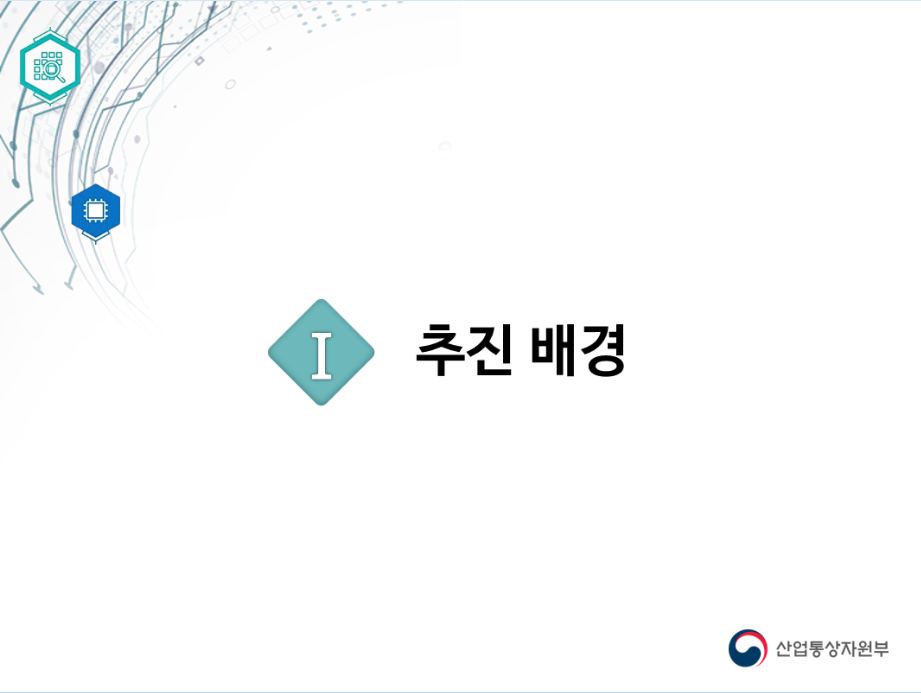 I

추진 배경

산업통상자원부